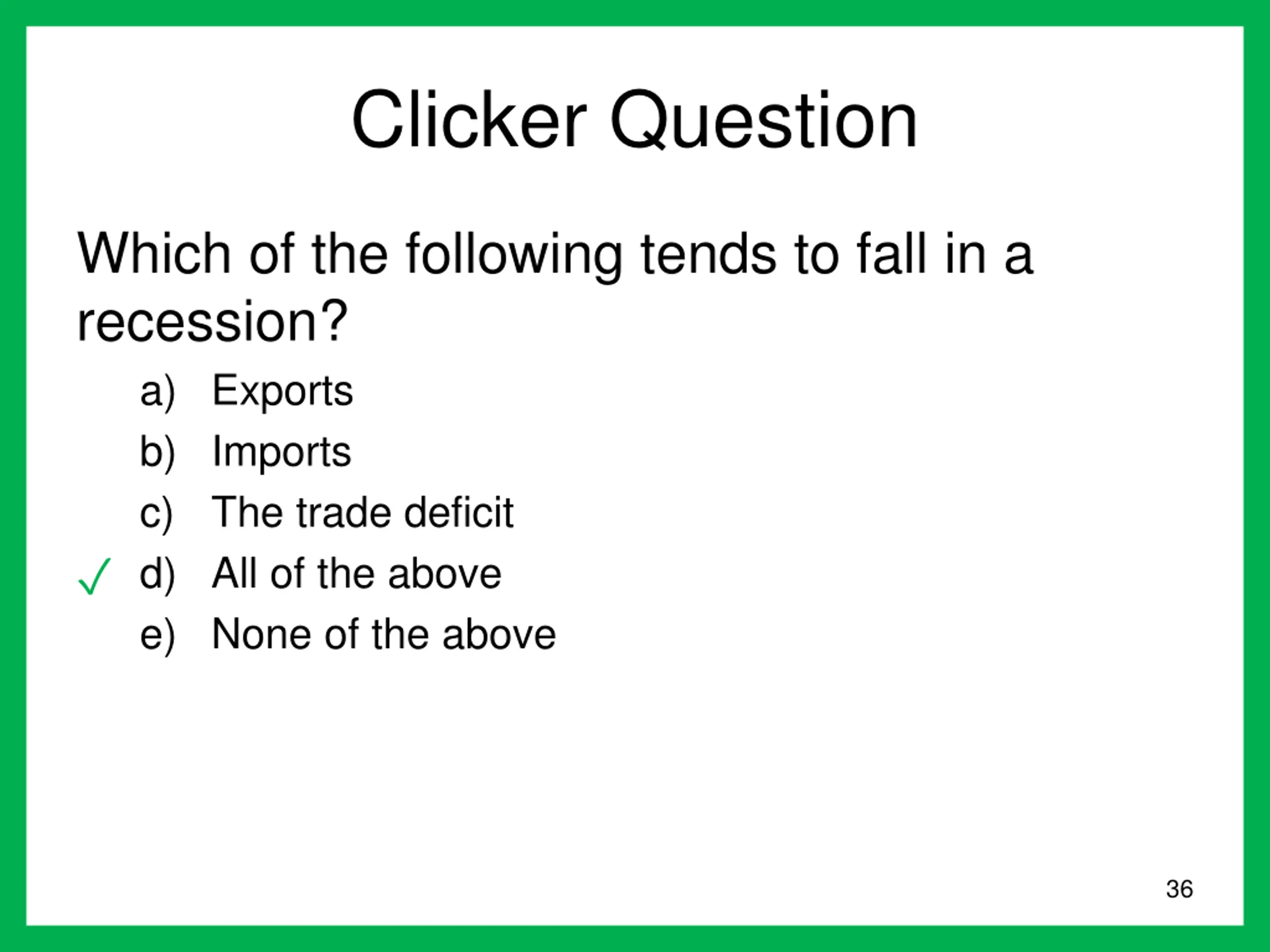 Clicker Question

Which of the following tends to fall in a recession?

a) Exports
b) Imports
c) The trade deficit
✓ d) All of the above
e) None of the above

36